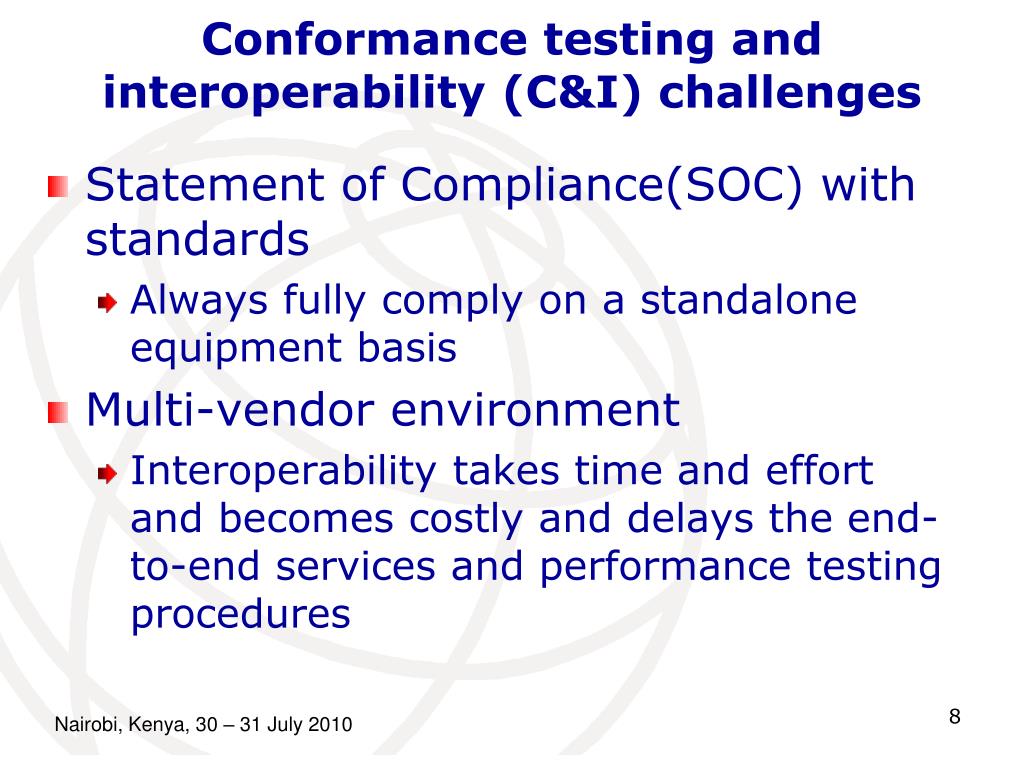 Conformance testing and interoperability (C&I) challenges

Statement of Compliance(SOC) with standards

Always fully comply on a standalone equipment basis

Multi-vendor environment

Interoperability takes time and effort and becomes costly and delays the end-to-end services and performance testing procedures

Nairobi, Kenya, 30 – 31 July 2010

8